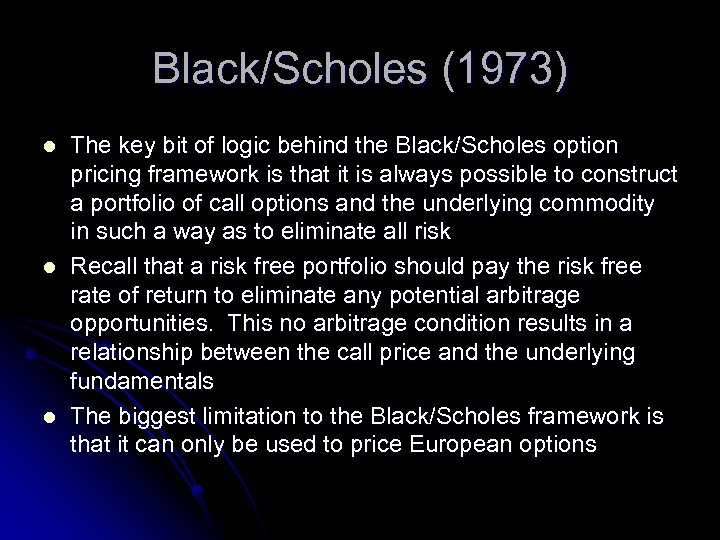 Black/Scholes (1973)

- The key bit of logic behind the Black/Scholes option pricing framework is that it is always possible to construct a portfolio of call options and the underlying commodity in such a way as to eliminate all risk
- Recall that a risk free portfolio should pay the risk free rate of return to eliminate any potential arbitrage opportunities. This no arbitrage condition results in a relationship between the call price and the underlying fundamentals
- The biggest limitation to the Black/Scholes framework is that it can only be used to price European options